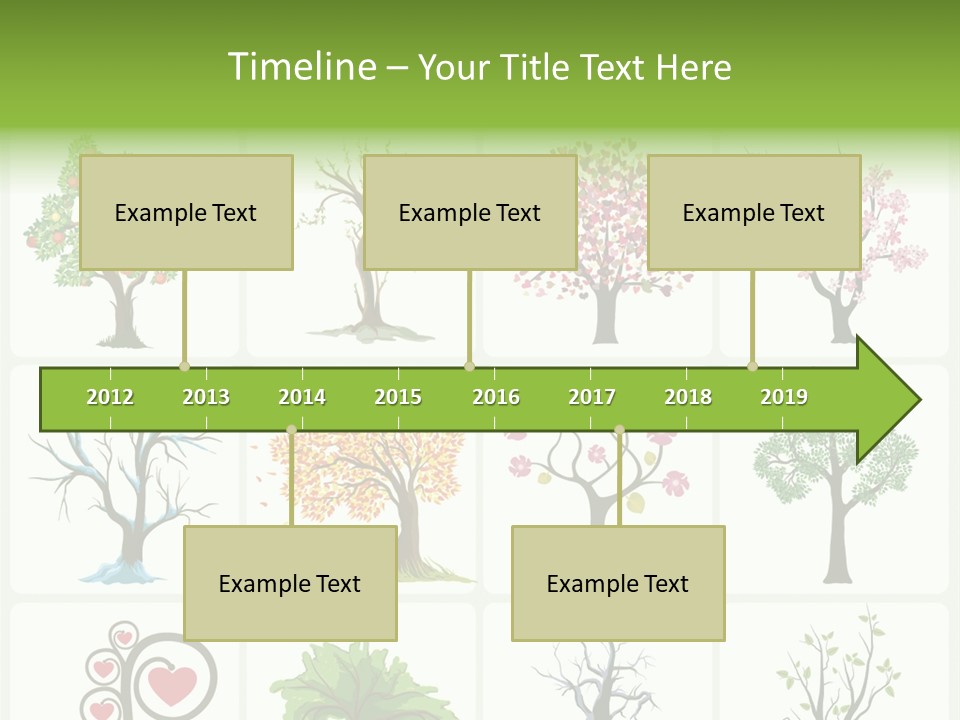 Timeline – Your Title Text Here

Example Text

Example Text

Example Text

2012 2013 2014 2015 2016 2017 2018 2019

Example Text

Example Text